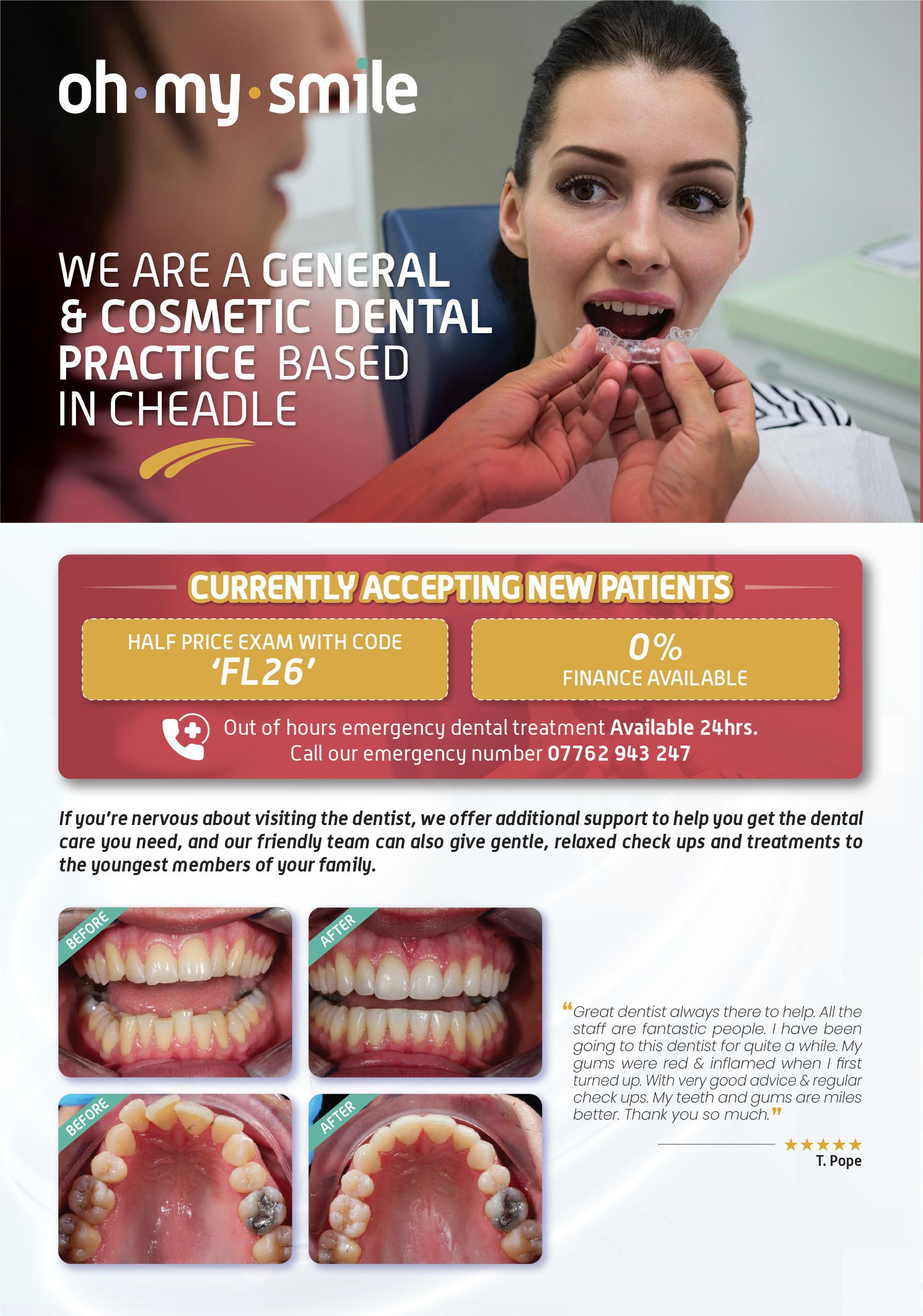 oh·my·smile

WE ARE A GENERAL & COSMETIC DENTAL PRACTICE BASED IN CHEADLE

CURRENTLY ACCEPTING NEW PATIENTS

HALF PRICE EXAM WITH CODE
'FL26'

0%
FINANCE AVAILABLE

Out of hours emergency dental treatment Available 24hrs.
Call our emergency number 07762 943 247

If you're nervous about visiting the dentist, we offer additional support to help you get the dental care you need, and our friendly team can also give gentle, relaxed check ups and treatments to the youngest members of your family.

BEFORE

AFTER

BEFORE

AFTER

"Great dentist always there to help. All the staff are fantastic people. I have been going to this dentist for quite a while. My gums were red & inflamed when I first turned up. With very good advice & regular check ups. My teeth and gums are miles better. Thank you so much."

★★★★★
T. Pope